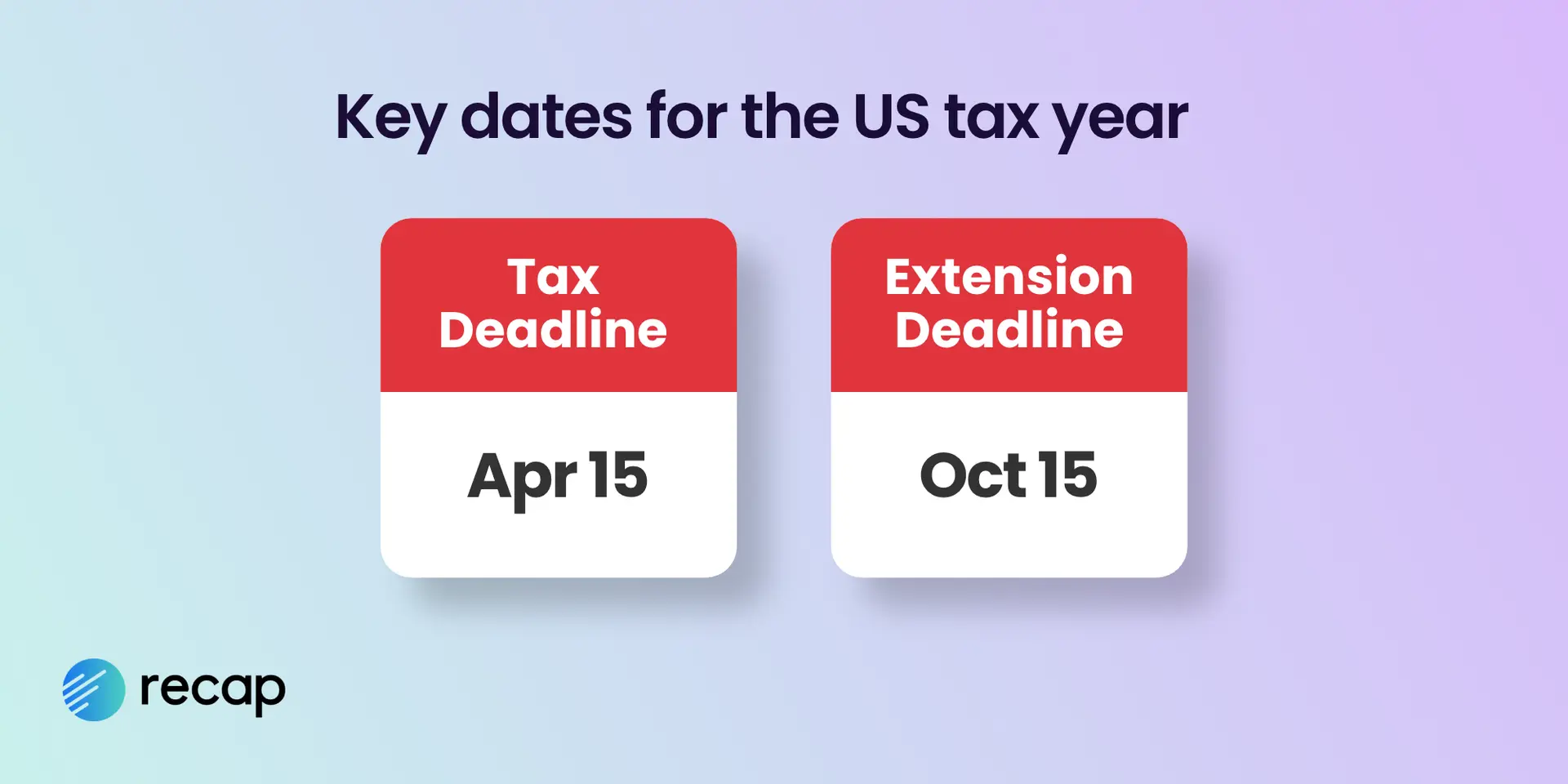 Key dates for the US tax year

Tax Deadline

Apr 15

Extension Deadline

Oct 15

recap